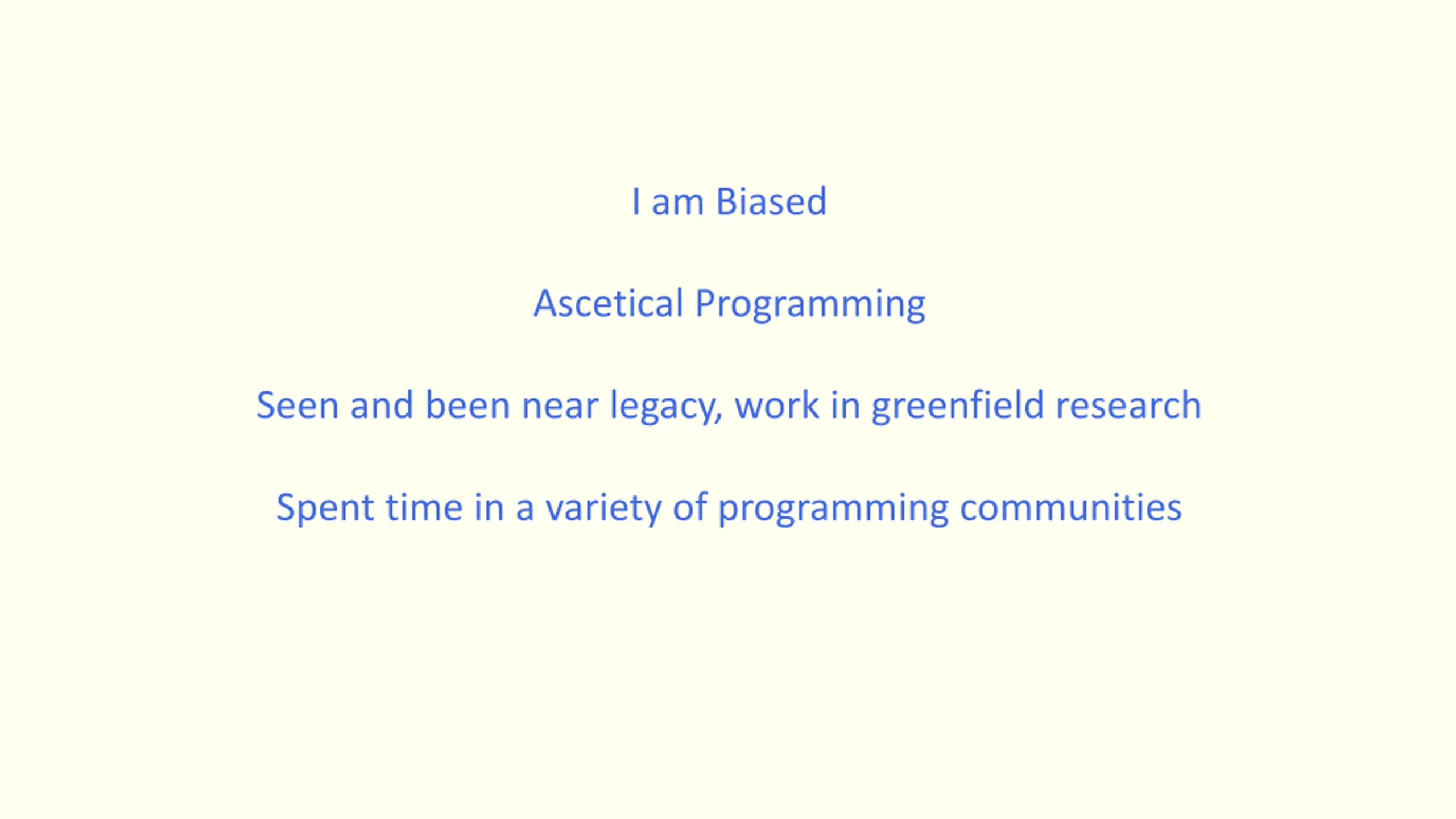 I am Biased

Ascetical Programming

Seen and been near legacy, work in greenfield research

Spent time in a variety of programming communities